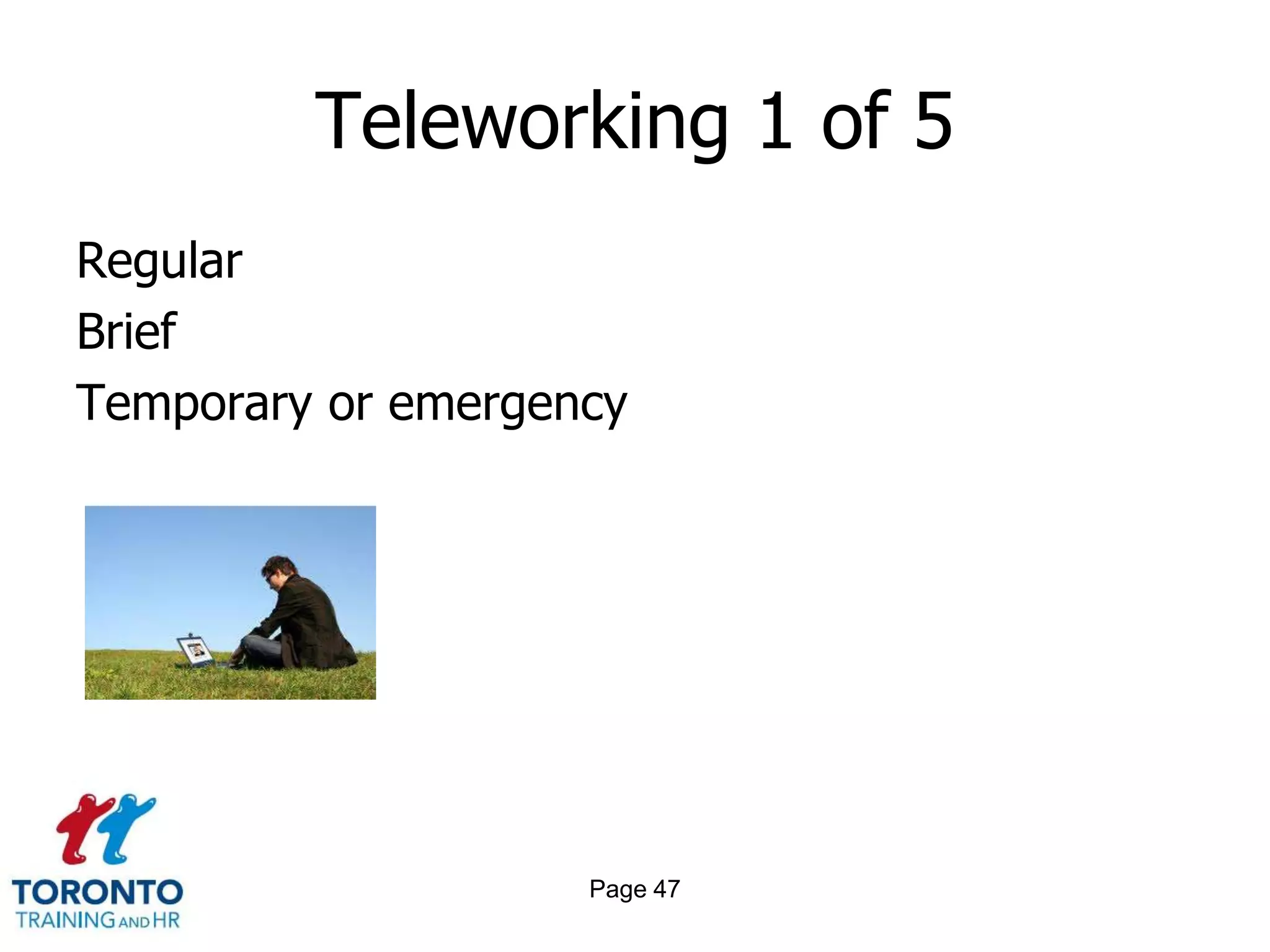 Teleworking 1 of 5

Regular

Brief

Temporary or emergency

TORONTO
TRAINING AND HR

Page 47